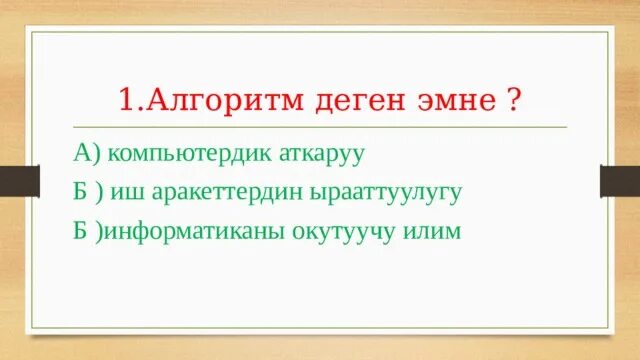 1.Алгоритм деген эмне ?

А) компьютердик аткаруу

Б ) иш аракеттердин ырааттуулугу

Б )информатиканы окутуучу илим